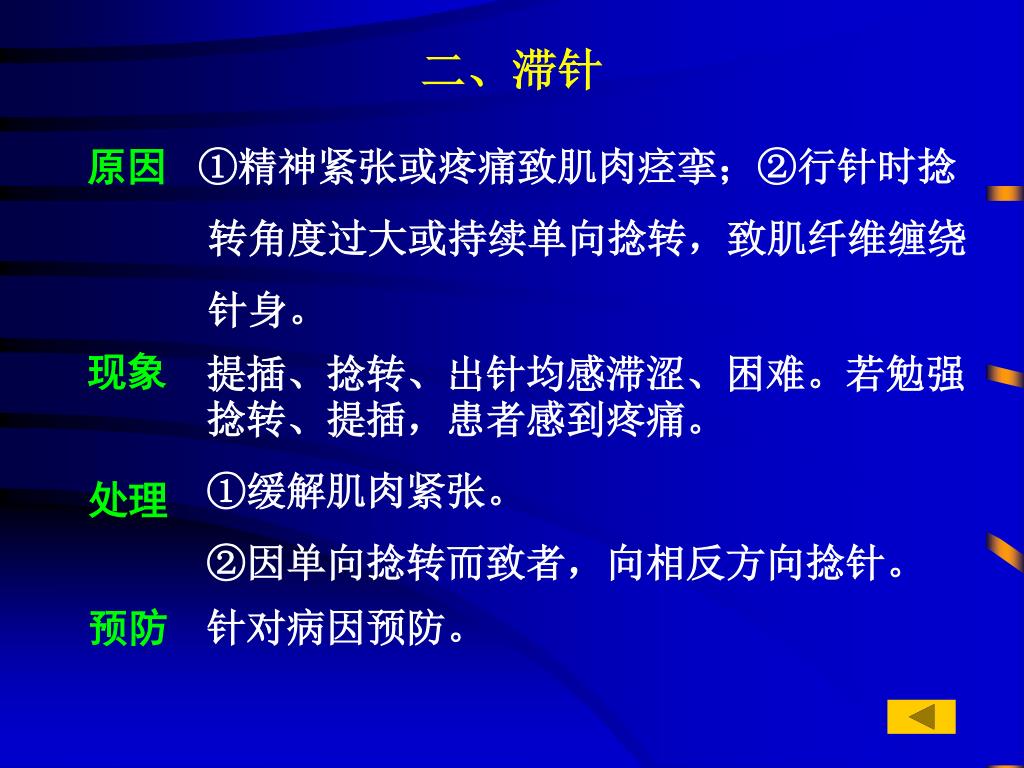 二、滞针

原因 ①精神紧张或疼痛致肌肉痉挛；②行针时捻转角度过大或持续单向捻转，致肌纤维缠绕针身。

现象 提插、捻转、出针均感滞涩、困难。若勉强捻转、提插，患者感到疼痛。

处理 ①缓解肌肉紧张。

②因单向捻转而致者，向相反方向捻针。

预防 针对病因预防。